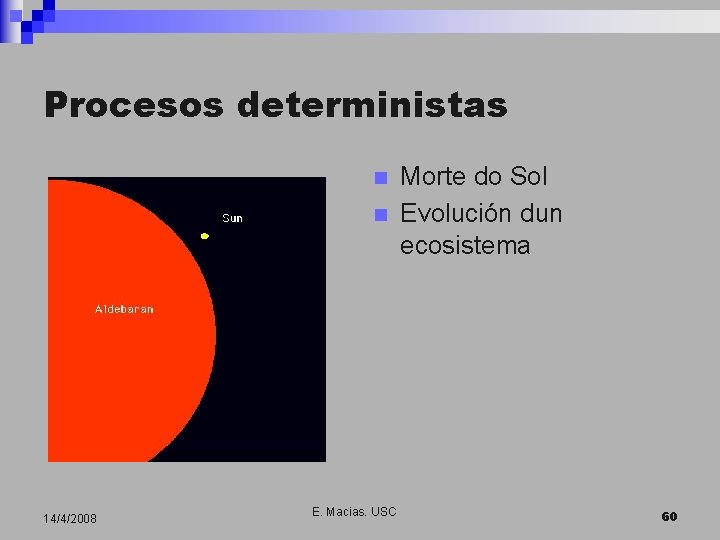 Procesos deterministas

Sun

Aldebaran

Morte do Sol
Evolución dun ecosistema

14/4/2008

E. Macias. USC

60